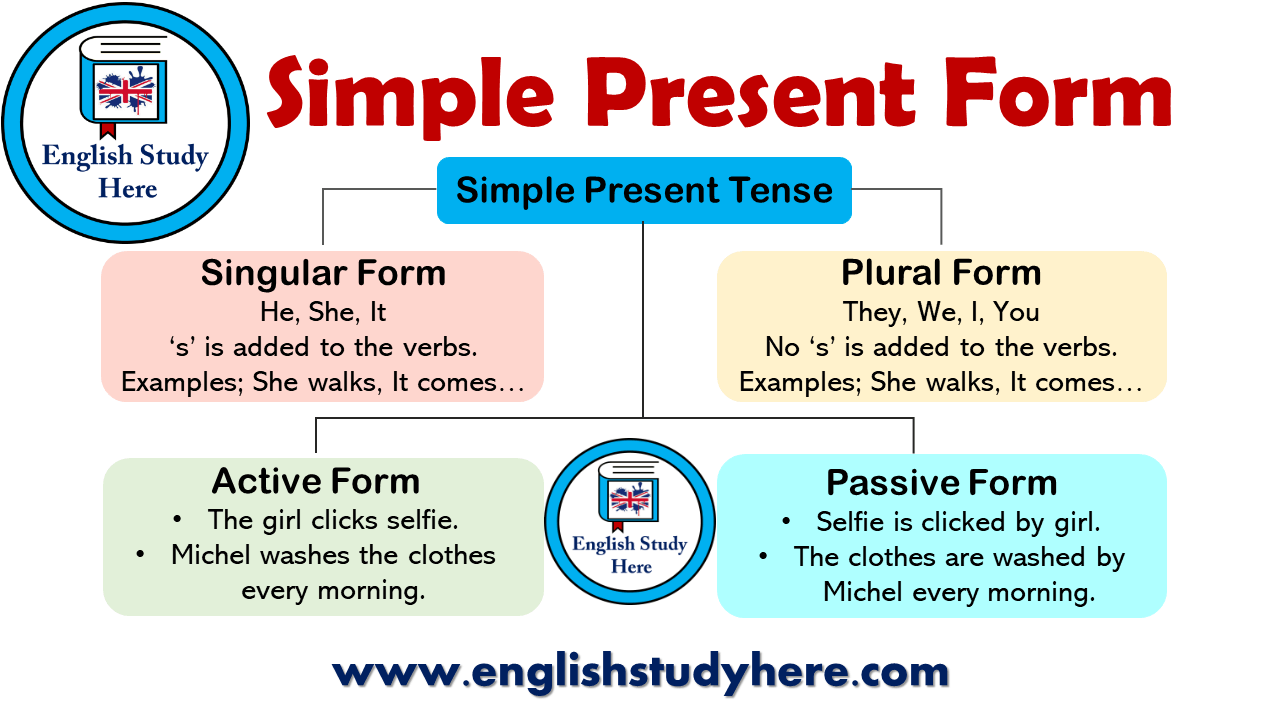 English Study Here

Simple Present Form

Simple Present Tense

Singular Form
He, She, It
‘s’ is added to the verbs.
Examples; She walks, It comes…

Plural Form
They, We, I, You
No ‘s’ is added to the verbs.
Examples; She walks, It comes…

Active Form
• The girl clicks selfie.
• Michel washes the clothes every morning.

English Study Here

Passive Form
• Selfie is clicked by girl.
• The clothes are washed by Michel every morning.

www.englishstudyhere.com